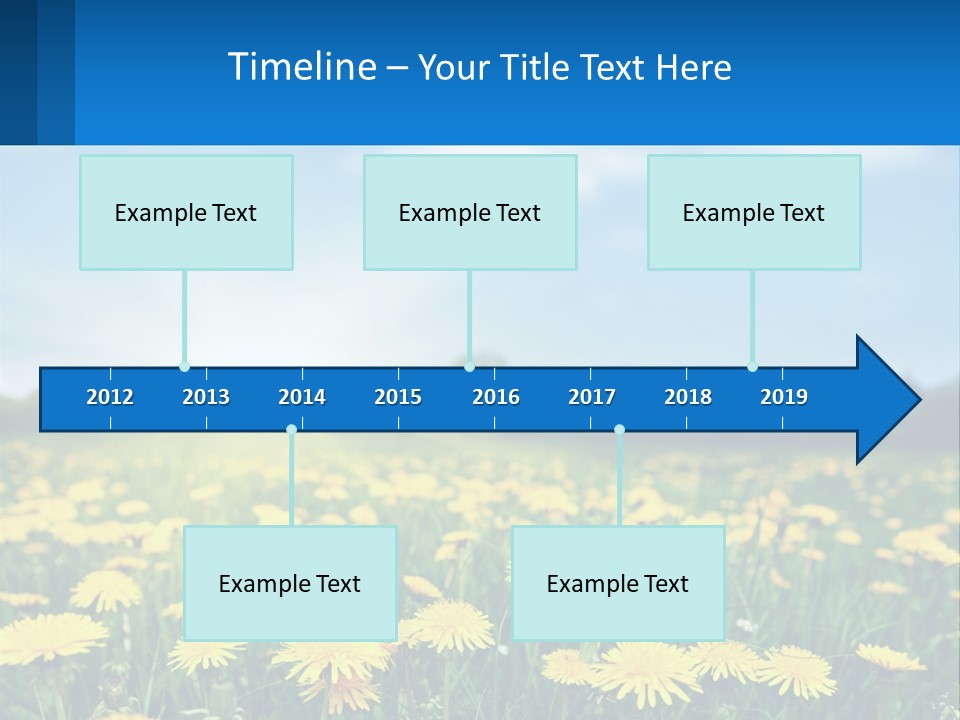 Timeline – Your Title Text Here

Example Text

Example Text

Example Text

2012 2013 2014 2015 2016 2017 2018 2019

Example Text

Example Text